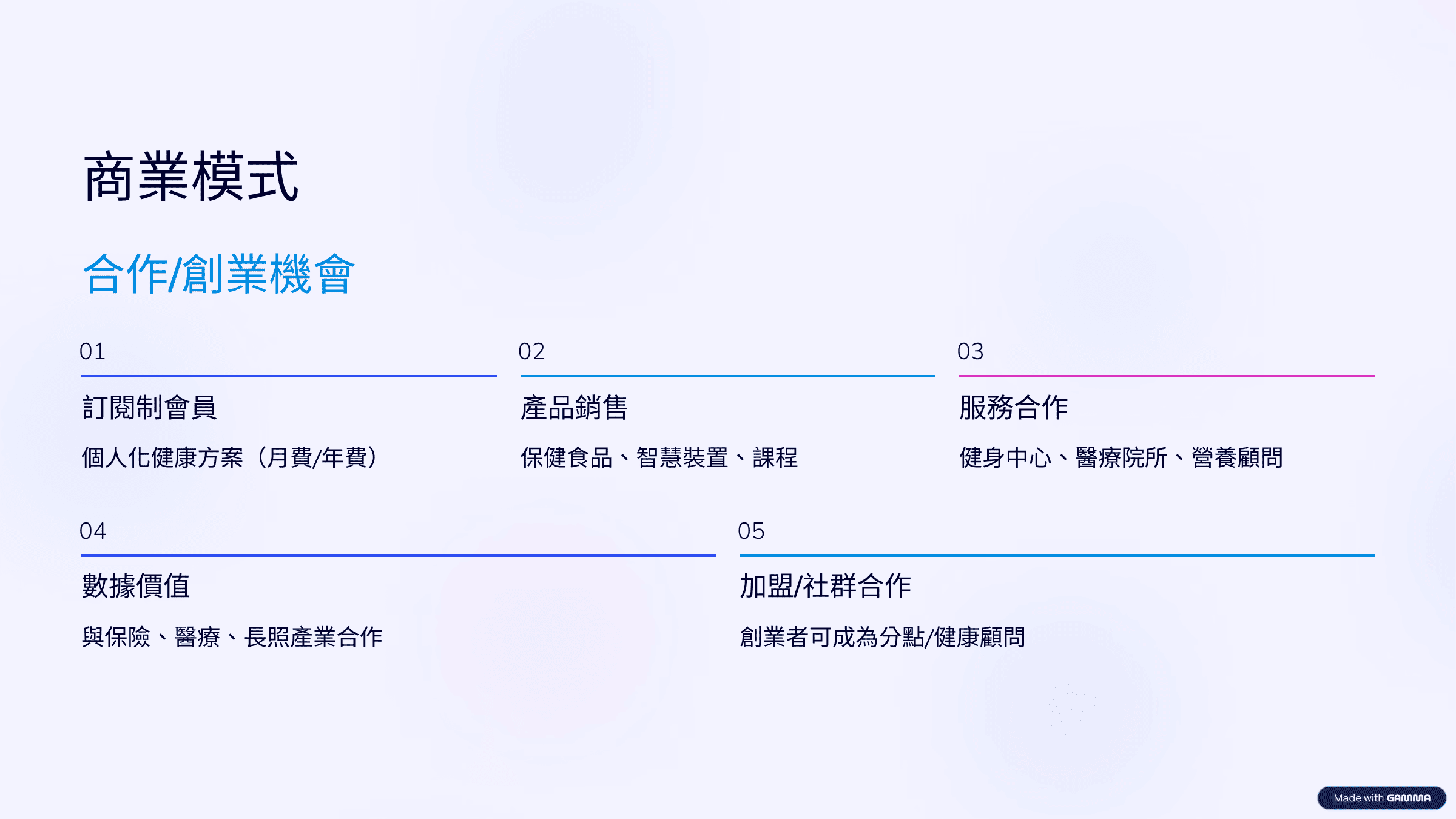 商業模式

合作/創業機會

01

訂閱制會員

個人化健康方案（月費/年費）

02

產品銷售

保健食品、智慧裝置、課程

03

服務合作

健身中心、醫療院所、營養顧問

04

數據價值

與保險、醫療、長照產業合作

05

加盟/社群合作

創業者可成為分點/健康顧問

Made with GAMMA